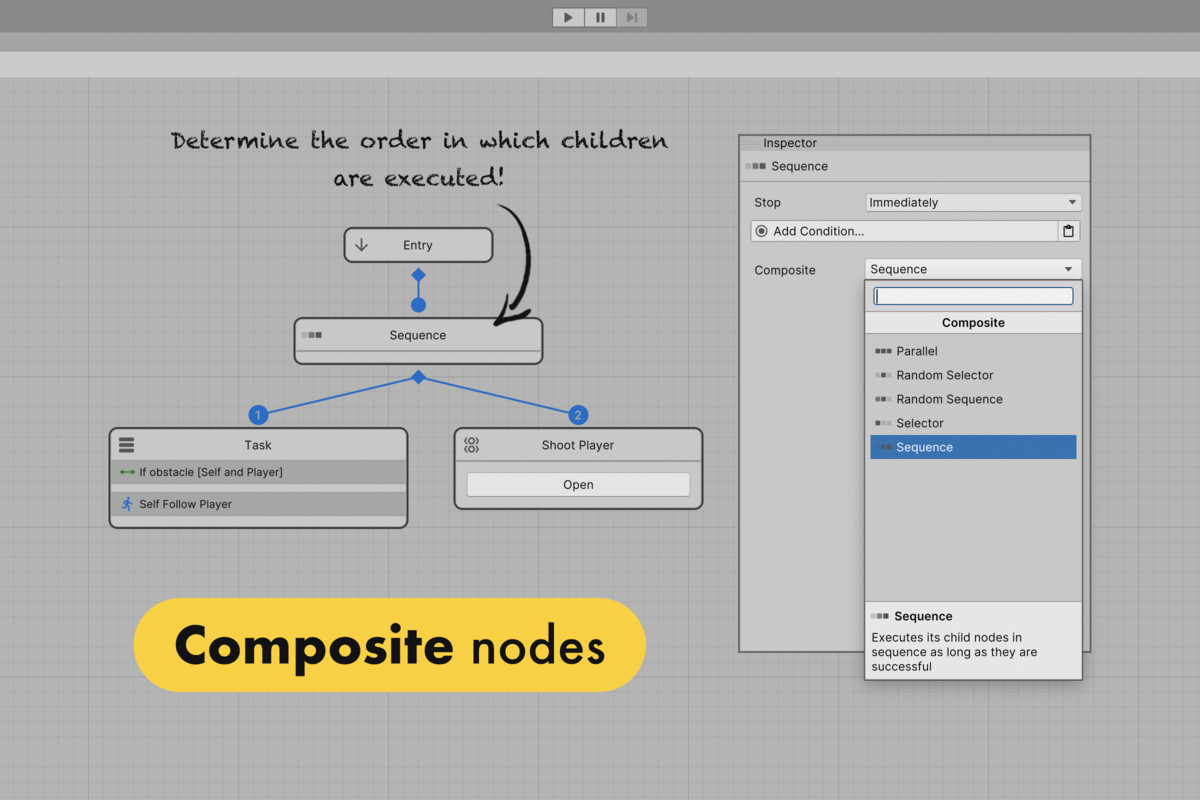 Determine the order in which children are executed!

Entry

Sequence

1

2

Task

If obstacle [Self and Player]

Self Follow Player

Shoot Player

Open

Composite nodes

Inspector

Sequence

Stop

Immediately

Add Condition...

Composite

Sequence

Composite

Parallel

Random Selector

Random Sequence

Selector

Sequence

Sequence

Executes its child nodes in sequence as long as they are successful